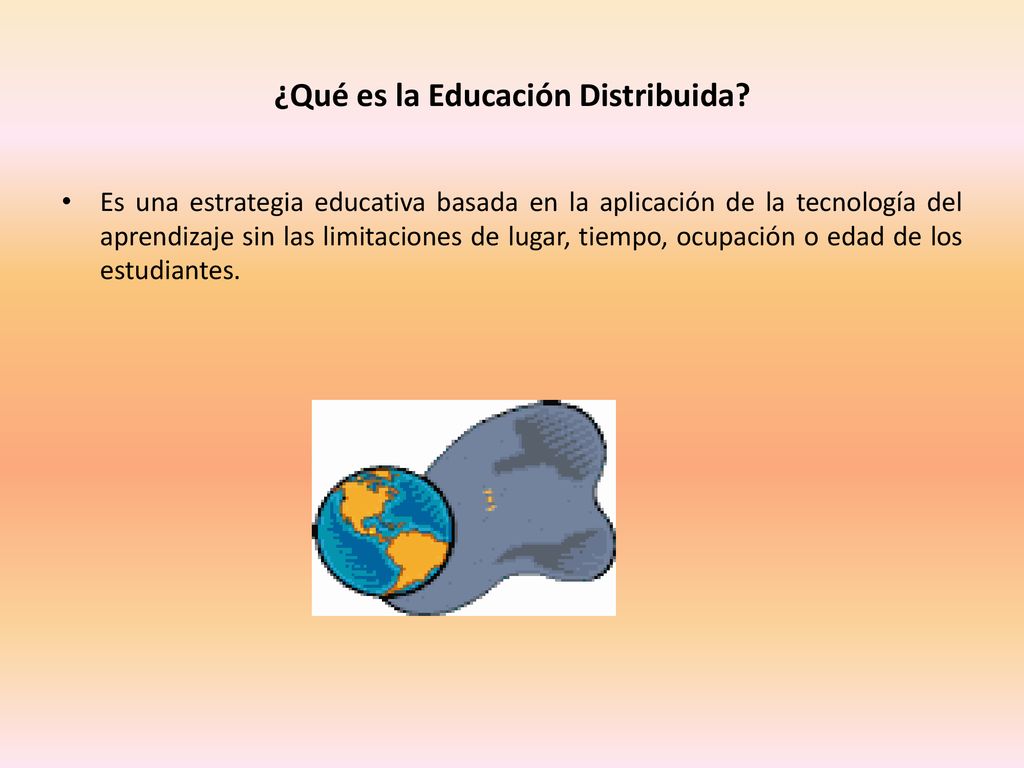 ¿Qué es la Educación Distribuida?

• Es una estrategia educativa basada en la aplicación de la tecnología del aprendizaje sin las limitaciones de lugar, tiempo, ocupación o edad de los estudiantes.